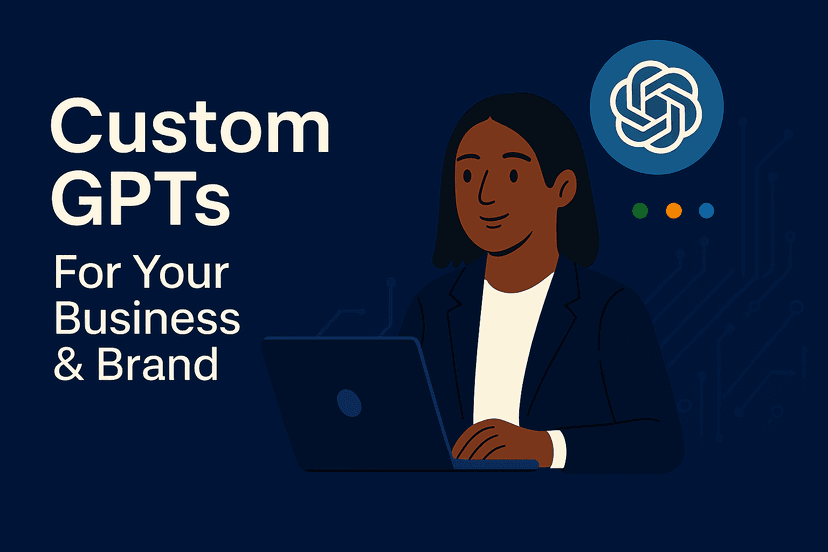 Custom GPTs

For Your Business & Brand